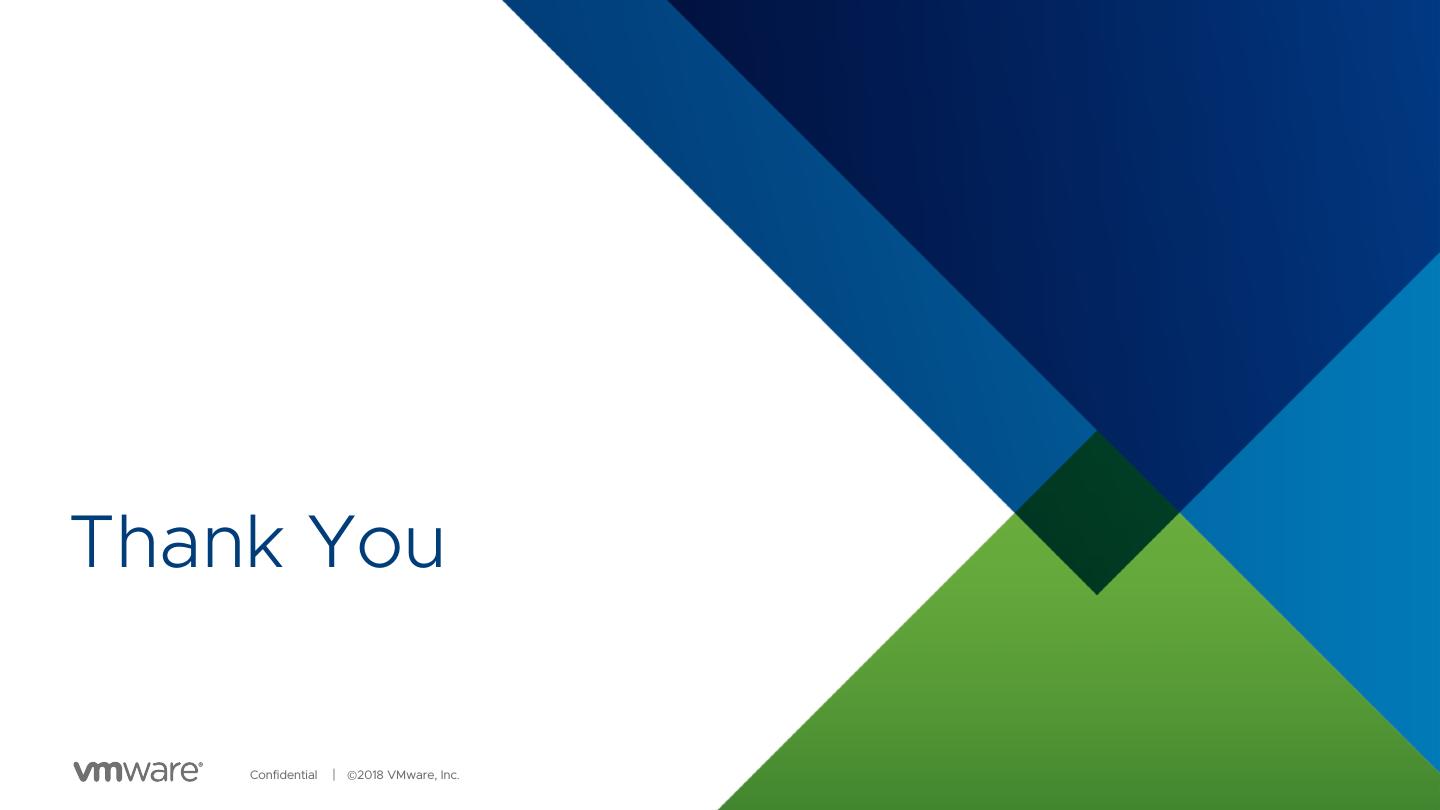 Thank You

vmware® Confidential | ©2018 VMware, Inc.